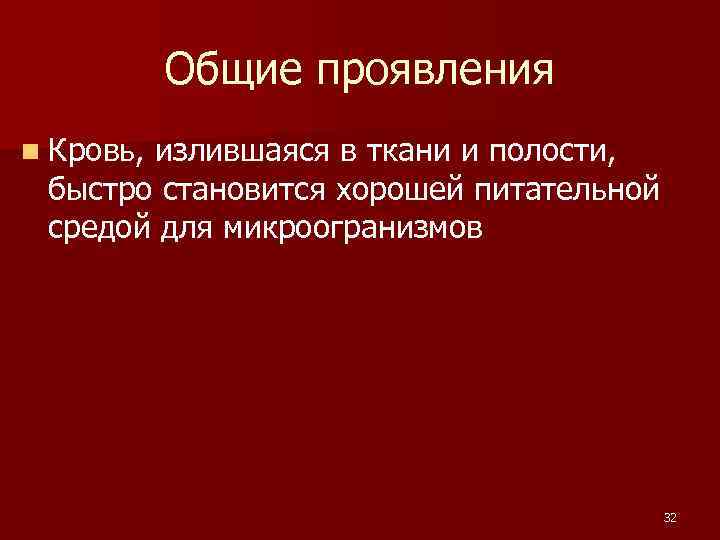 Общие проявления

Кровь, излившаяся в ткани и полости, быстро становится хорошей питательной средой для микроогранизмов

32